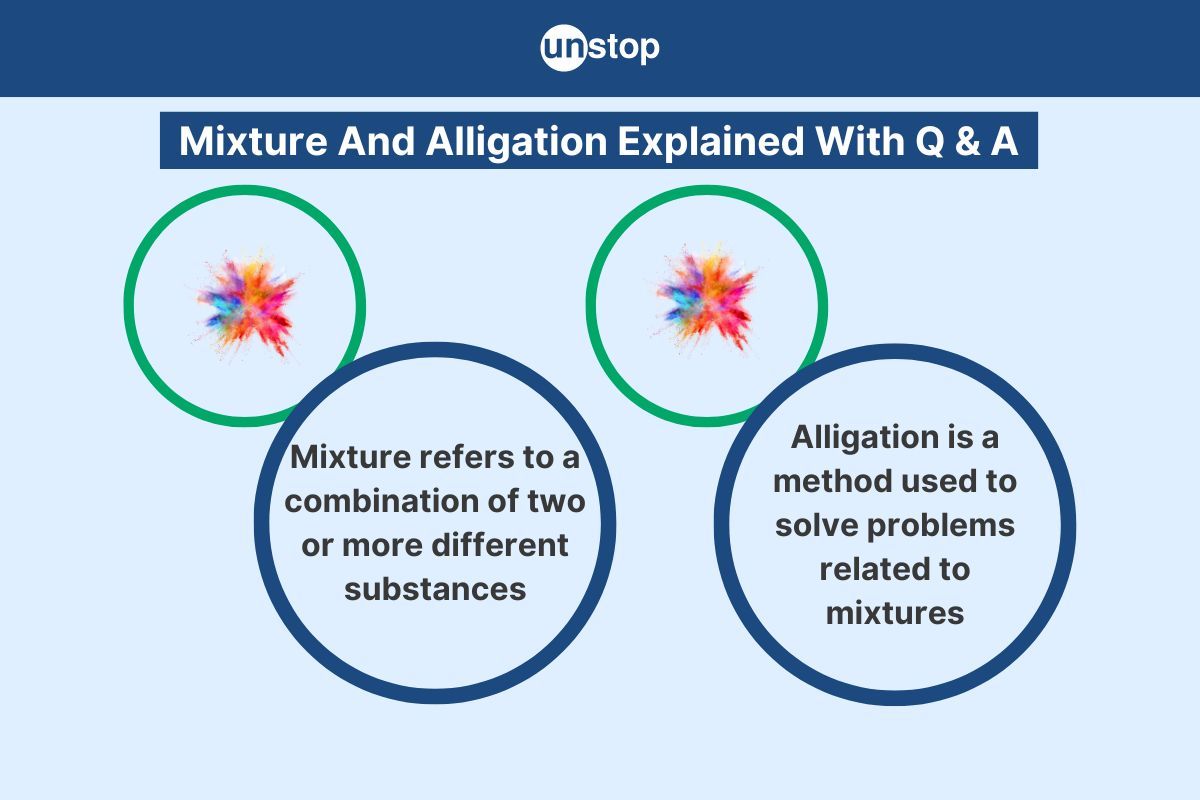 unstop

Mixture And Alligation Explained With Q & A

Mixture refers to a combination of two or more different substances

Alligation is a method used to solve problems related to mixtures